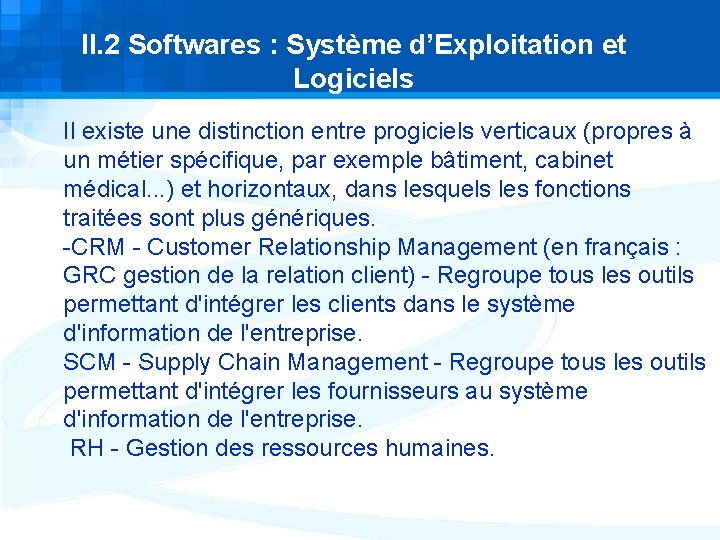 II.2 Softwares : Système d'Exploitation et Logiciels

Il existe une distinction entre progiciels verticaux (propres à un métier spécifique, par exemple bâtiment, cabinet médical...) et horizontaux, dans lesquels les fonctions traitées sont plus génériques.

-CRM - Customer Relationship Management (en français : GRC gestion de la relation client) - Regroupe tous les outils permettant d'intégrer les clients dans le système d'information de l'entreprise.

SCM - Supply Chain Management - Regroupe tous les outils permettant d'intégrer les fournisseurs au système d'information de l'entreprise.

RH - Gestion des ressources humaines.